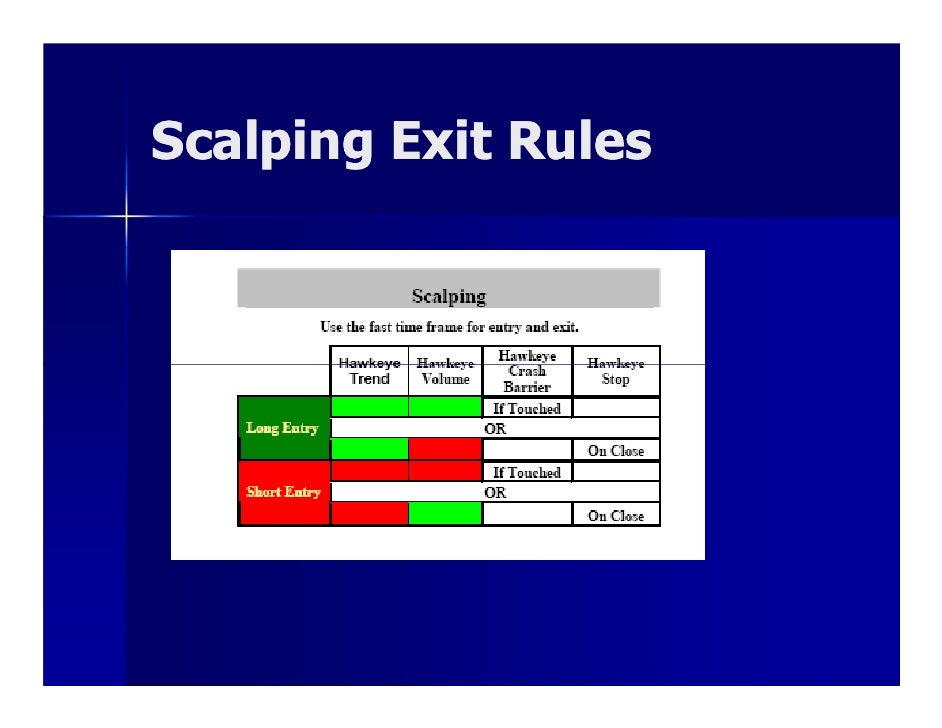 Scalping Exit Rules

Scalping

Use the fast time frame for entry and exit.

| | Hawkeye Trend | Hawkeye Volume | Hawkeye Crash Barrier | Hawkeye Stop |
|---|---|---|---|---|
| Long Entry | | | If Touched | |
| | OR | | | |
| | | | | On Close |
| Short Entry | | | If Touched | |
| | OR | | | |
| | | | | On Close |